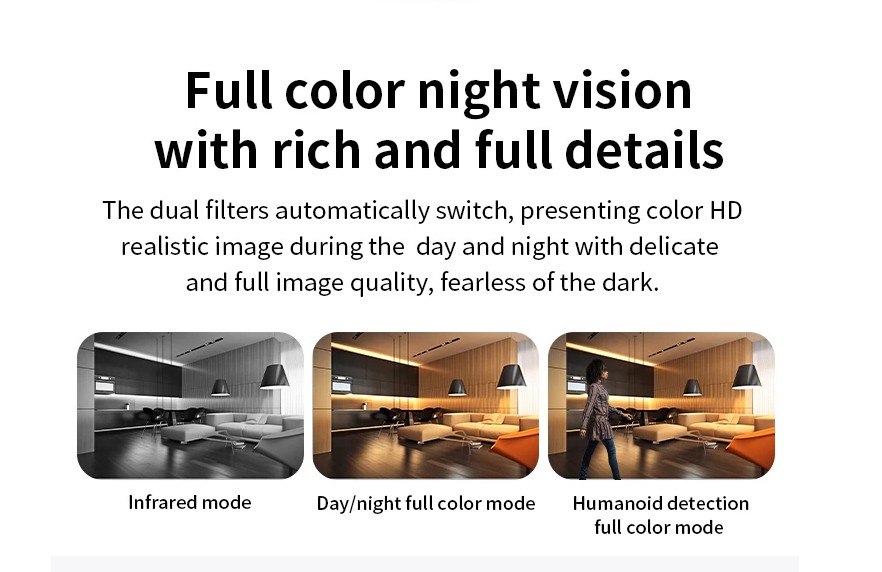 Full color night vision with rich and full details

The dual filters automatically switch, presenting color HD realistic image during the  day and night with delicate and full image quality, fearless of the dark.

Infrared mode

Day/night full color mode

Humanoid detection full color mode